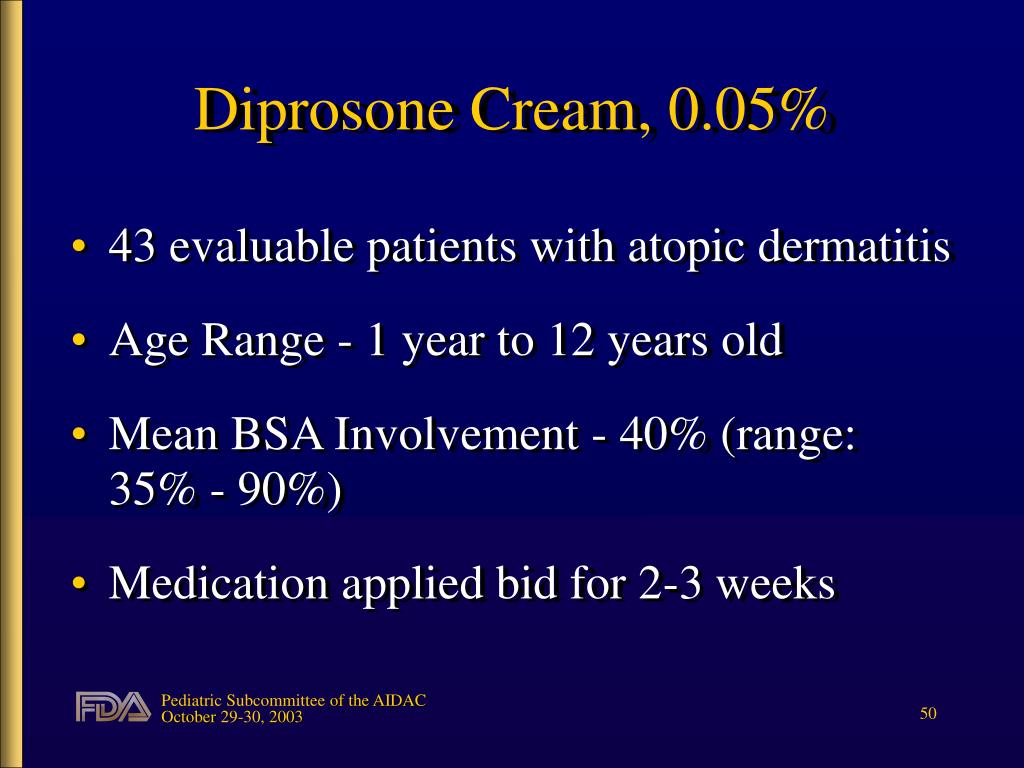 Diprosone Cream, 0.05%

• 43 evaluable patients with atopic dermatitis

• Age Range - 1 year to 12 years old

• Mean BSA Involvement - 40% (range: 35% - 90%)

• Medication applied bid for 2-3 weeks

FDA

Pediatric Subcommittee of the AIDAC
October 29-30, 2003

50